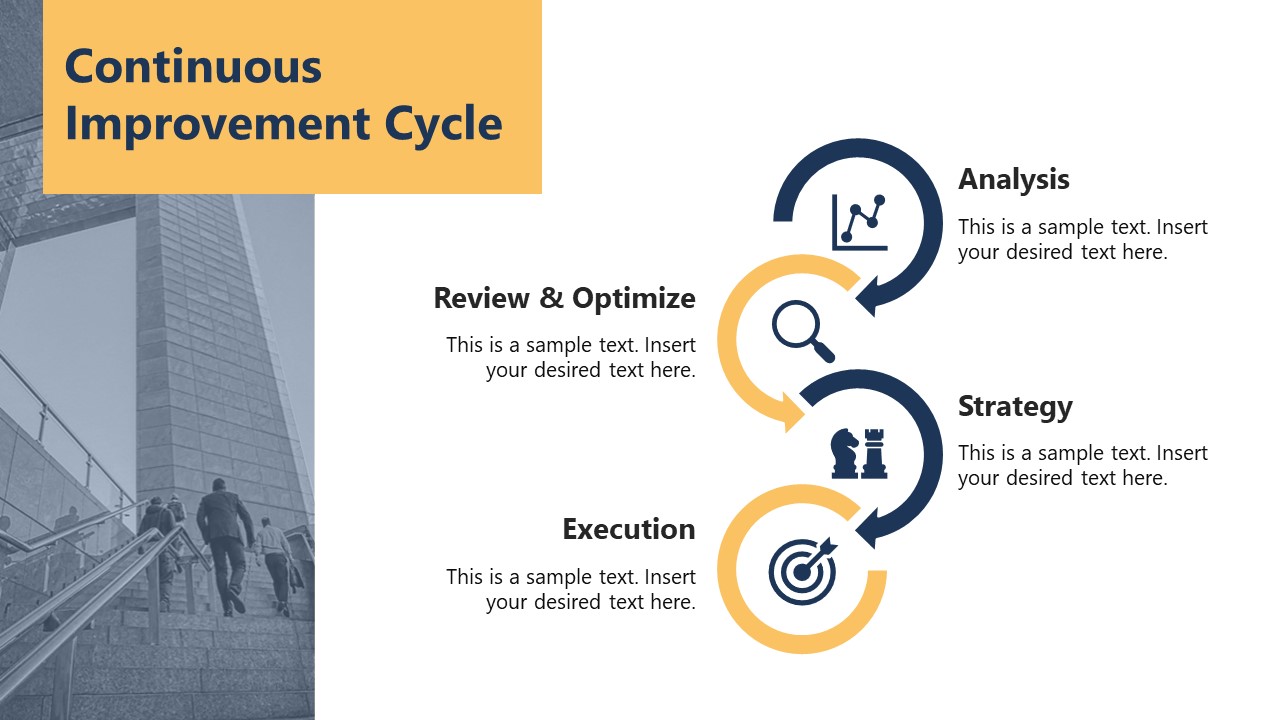 Continuous Improvement Cycle

Analysis

This is a sample text. Insert your desired text here.

Review & Optimize

This is a sample text. Insert your desired text here.

Strategy

This is a sample text. Insert your desired text here.

Execution

This is a sample text. Insert your desired text here.